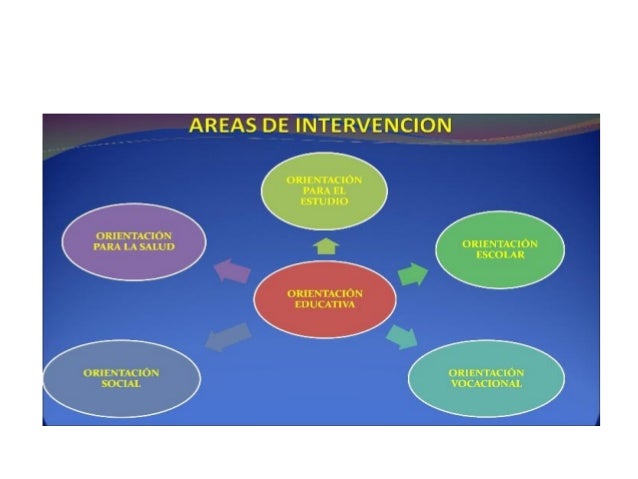 AREAS DE INTERVENCION

ORIENTACIÓN PARA EL ESTUDIO

ORIENTACIÓN PARA LA SALUD

ORIENTACIÓN ESCOLAR

ORIENTACIÓN EDUCATIVA

ORIENTACIÓN SOCIAL

ORIENTACIÓN VOCACIONAL